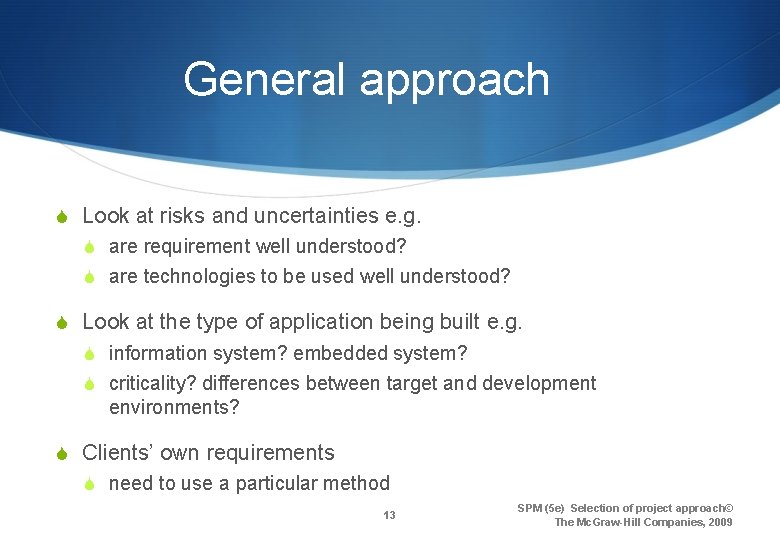 General approach

Look at risks and uncertainties e.g.

are requirement well understood?

are technologies to be used well understood?

Look at the type of application being built e.g.

information system? embedded system?

criticality? differences between target and development environments?

Clients' own requirements

need to use a particular method

13

SPM (5e) Selection of project approach© The McGraw-Hill Companies, 2009